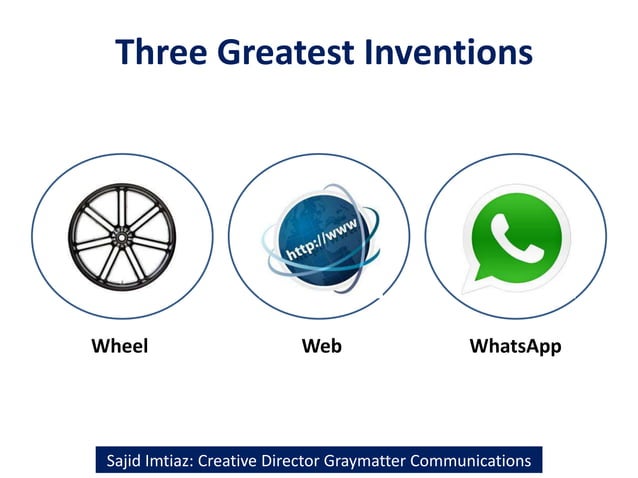 Three Greatest Inventions

http://www

Wheel

Web

WhatsApp

Sajid Imtiaz: Creative Director Graymatter Communications